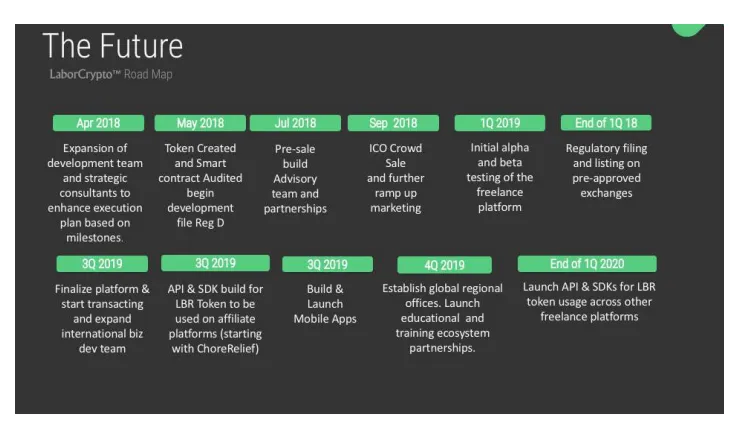 The Future

LaborCrypto™ Road Map

Apr 2018

Expansion of development team and strategic consultants to enhance execution plan based on milestones.

May 2018

Token Created and Smart contract Audited begin development file Reg D

Jul 2018

Pre-sale build Advisory team and partnerships

Sep 2018

ICO Crowd Sale and further ramp up marketing

1Q 2019

Initial alpha and beta testing of the freelance platform

End of 1Q 18

Regulatory filing and listing on pre-approved exchanges

3Q 2019

Finalize platform & start transacting and expand international biz dev team

3Q 2019

API & SDK build for LBR Token to be used on affiliate platforms (starting with ChoreRelief)

3Q 2019

Build & Launch Mobile Apps

4Q 2019

Establish global regional offices. Launch educational and training ecosystem partnerships.

End of 1Q 2020

Launch API & SDKs for LBR token usage across other freelance platforms